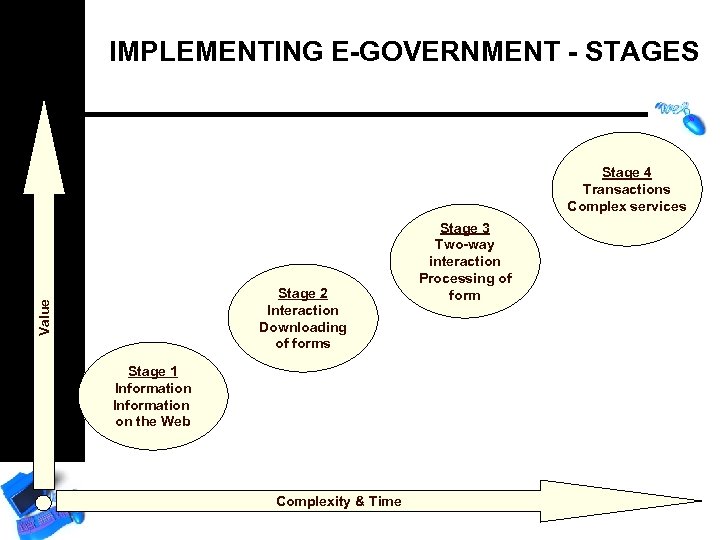 IMPLEMENTING E-GOVERNMENT - STAGES

Web

Value

Stage 1
Information
Information on the Web

Stage 2
Interaction
Downloading of forms

Stage 3
Two-way interaction
Processing of form

Stage 4
Transactions
Complex services

Complexity & Time